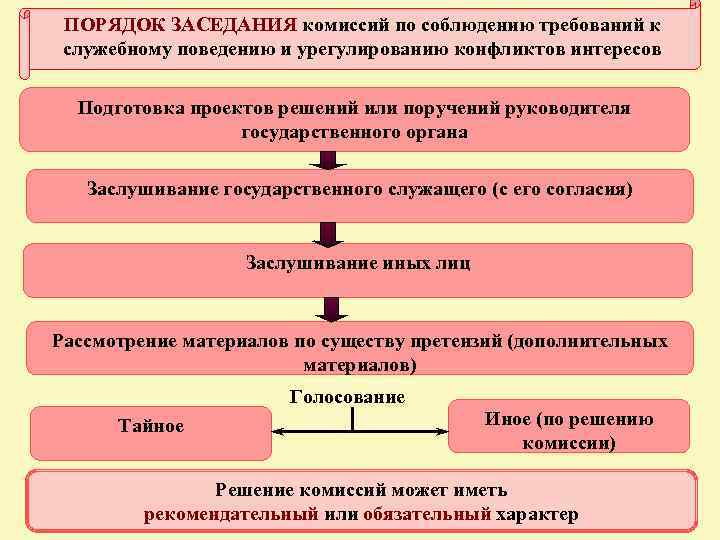 ПОРЯДОК ЗАСЕДАНИЯ комиссий по соблюдению требований к служебному поведению и урегулированию конфликтов интересов

Подготовка проектов решений или поручений руководителя государственного органа

Заслушивание государственного служащего (с его согласия)

Заслушивание иных лиц

Рассмотрение материалов по существу претензий (дополнительных материалов)

Голосование

Тайное

Иное (по решению комиссии)

Решение комиссий может иметь рекомендательный или обязательный характер